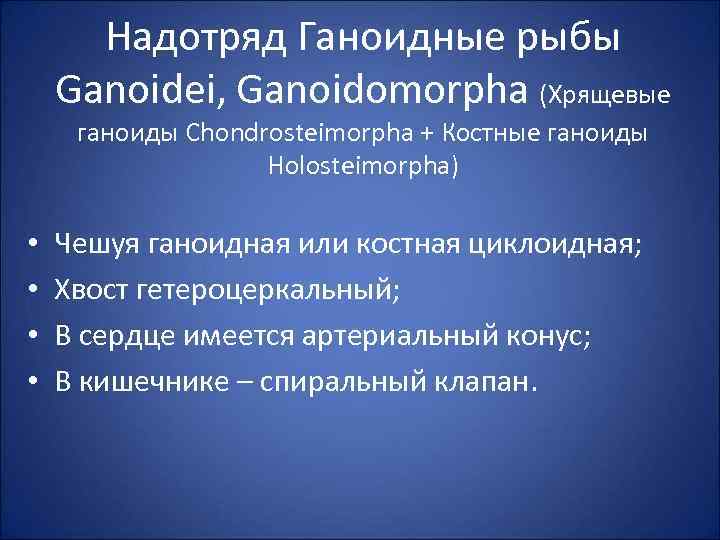 Надотряд Ганоидные рыбы Ganoidei, Ganoidomorpha (Хрящевые ганоиды Chondrosteimorpha + Костные ганоиды Holosteimorpha)

• Чешуя ганоидная или костная циклоидная;
• Хвост гетероцеркальный;
• В сердце имеется артериальный конус;
• В кишечнике – спиральный клапан.